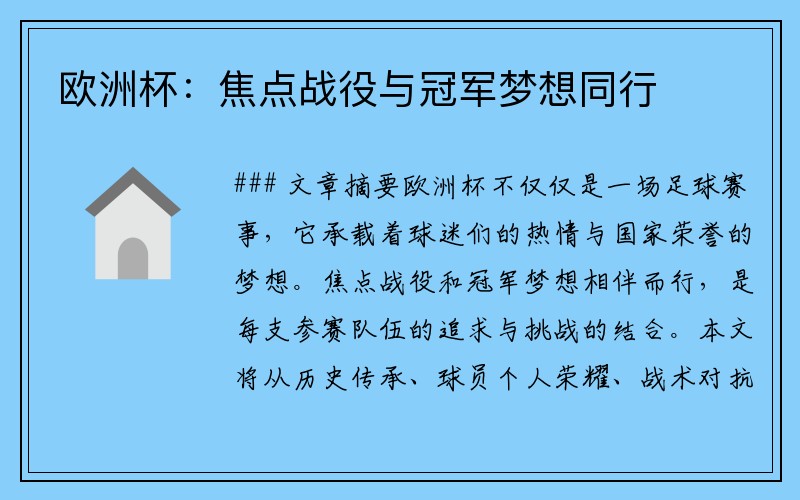 欧洲杯：焦点战役与冠军梦想同行

### 文章摘要欧洲杯不仅仅是一场足球赛事，它承载着球迷们的热情与国家荣誉的梦想。焦点战役和冠军梦想相伴而行，是每支参赛队伍的追求与挑战的结合。本文将从历史传承、球员个人荣耀、战术对抗